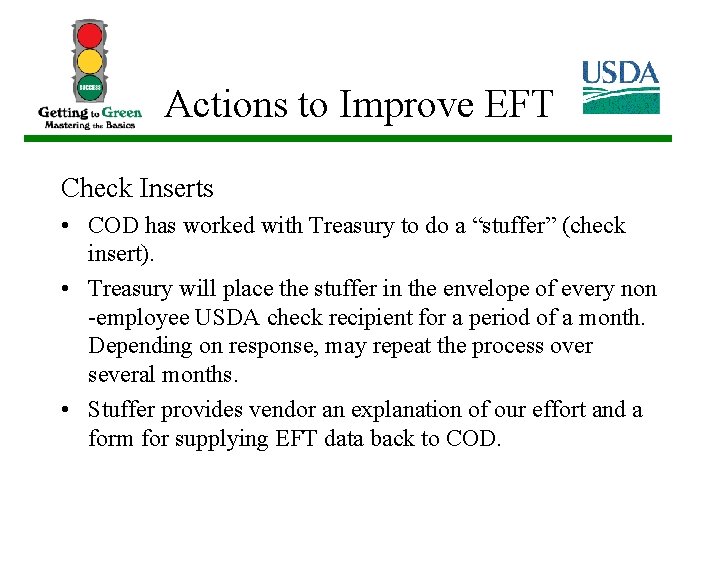 SUCCESS

Getting to Green
Mastering the Basics

Actions to Improve EFT

USDA

Check Inserts

• COD has worked with Treasury to do a “stuffer” (check insert).

• Treasury will place the stuffer in the envelope of every non -employee USDA check recipient for a period of a month. Depending on response, may repeat the process over several months.

• Stuffer provides vendor an explanation of our effort and a form for supplying EFT data back to COD.